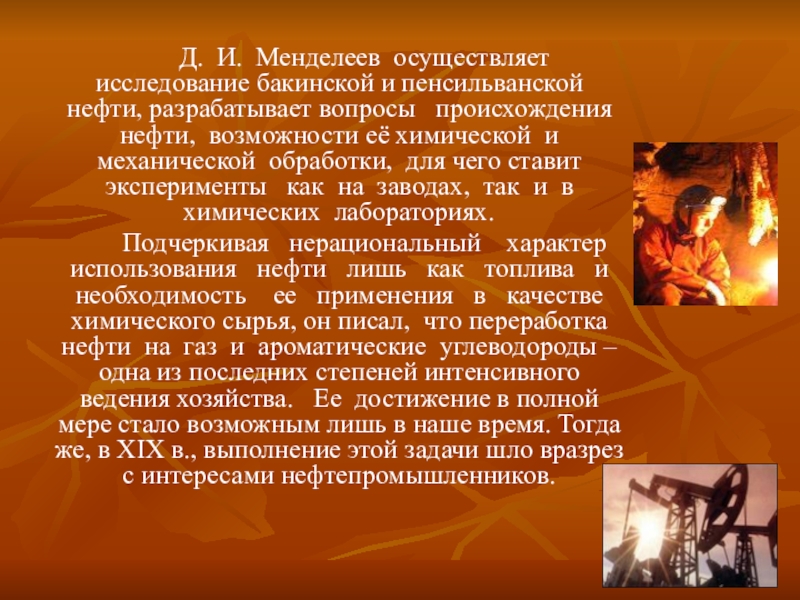 Д. И. Менделеев осуществляет исследование бакинской и пенсильванской нефти, разрабатывает вопросы происхождения нефти, возможности её химической и механической обработки, для чего ставит эксперименты как на заводах, так и в химических лабораториях.

Подчеркивая нерациональный характер использования нефти лишь как топлива и необходимость ее применения в качестве химического сырья, он писал, что переработка нефти на газ и ароматические углеводороды – одна из последних степеней интенсивного ведения хозяйства. Ее достижение в полной мере стало возможным лишь в наше время. Тогда же, в XIX в., выполнение этой задачи шло вразрез с интересами нефтепромышленников.